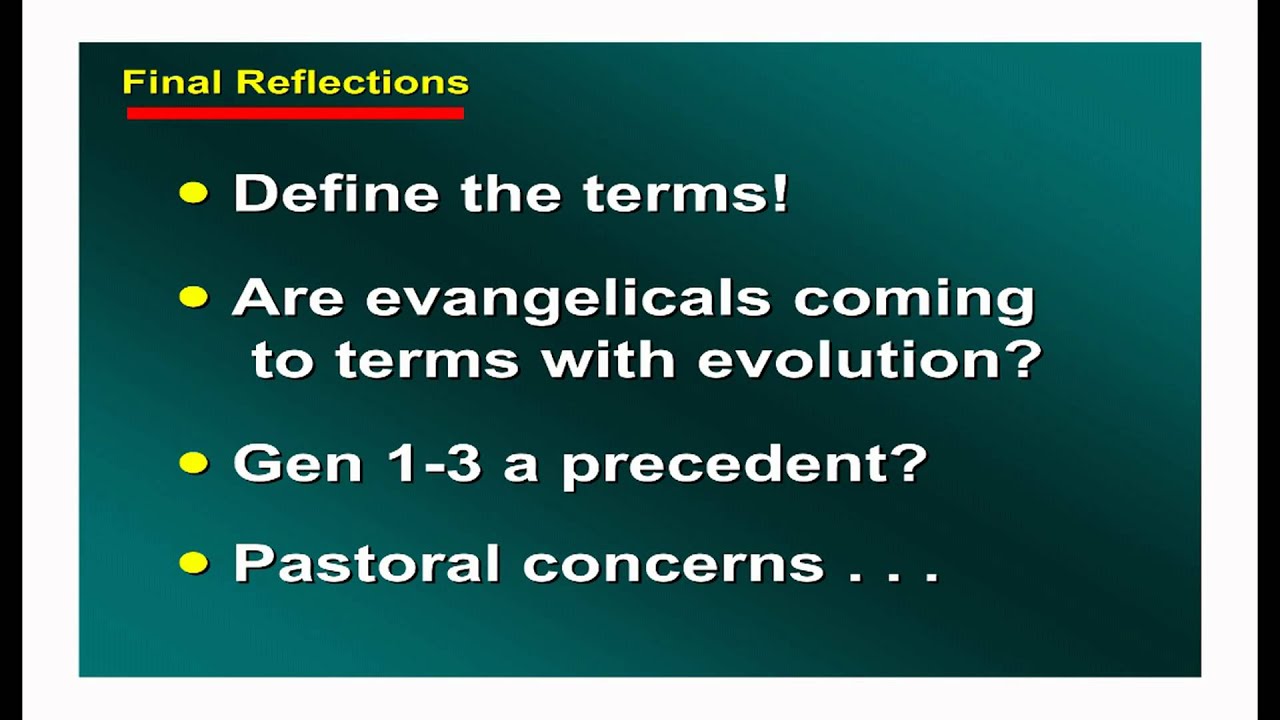 Final Reflections

• Define the terms!

• Are evangelicals coming to terms with evolution?

• Gen 1-3 a precedent?

• Pastoral concerns . . .